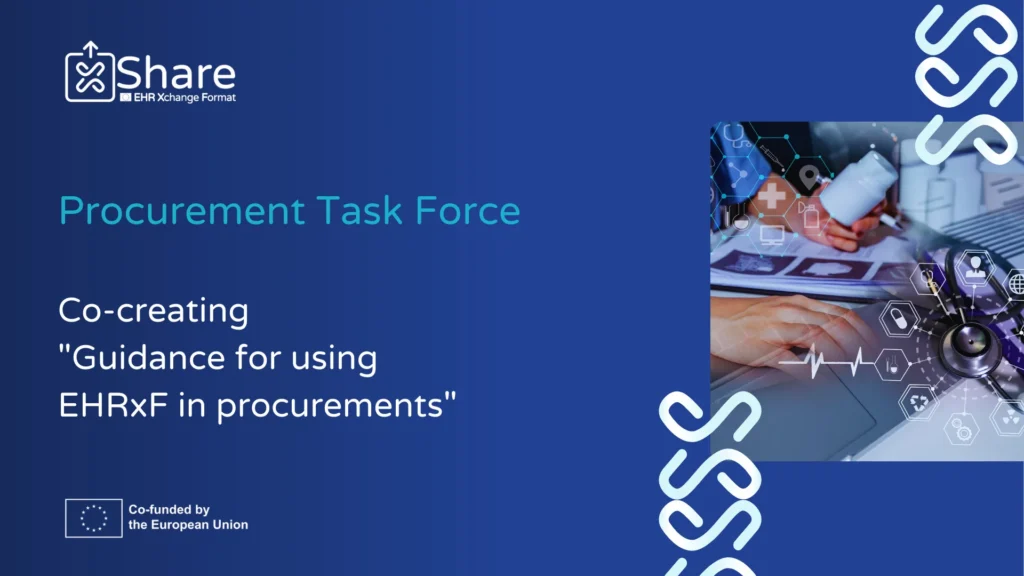 Share
EHR Xchange Format

Procurement Task Force

Co-creating
"Guidance for using
EHRxF in procurements"

Co-funded by
the European Union